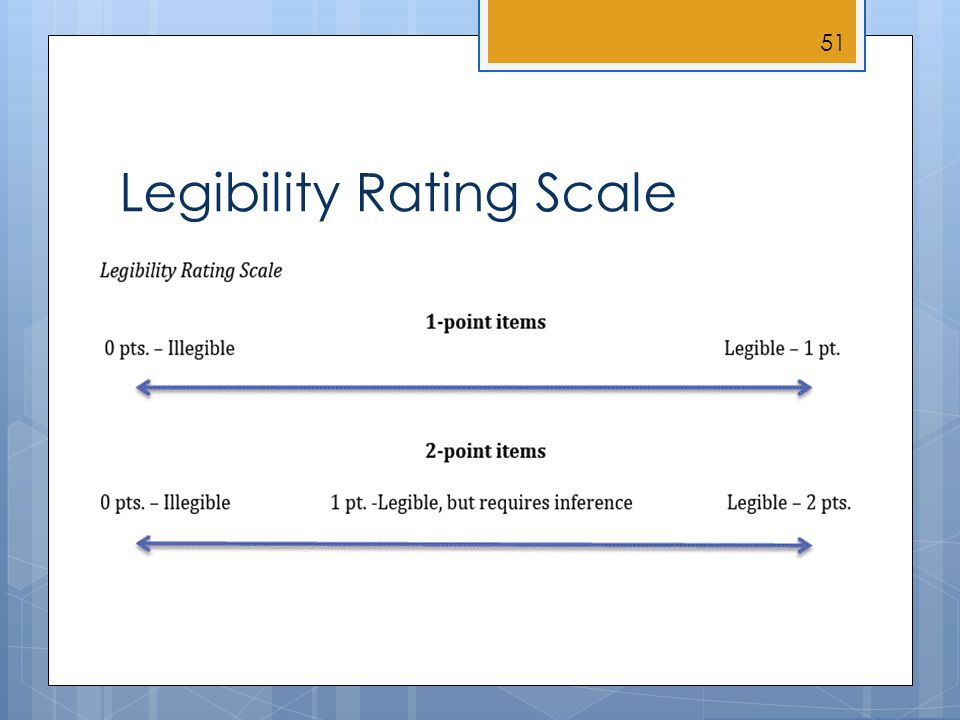 51

Legibility Rating Scale

Legibility Rating Scale

1-point items

0 pts. – Illegible

Legible – 1 pt.

2-point items

0 pts. – Illegible

1 pt. -Legible, but requires inference

Legible – 2 pts.